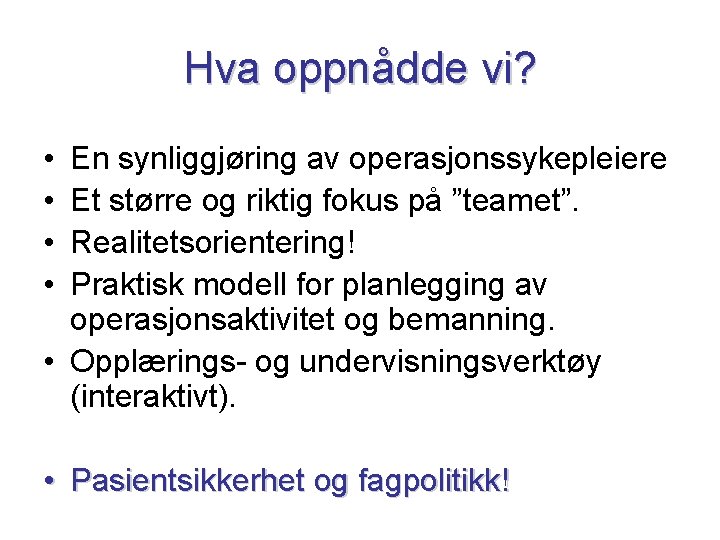 Hva oppnådde vi?

• En synliggjøring av operasjonssykepleiere
• Et større og riktig fokus på ”teamet”.
• Realitetsorientering!
• Praktisk modell for planlegging av operasjonsaktivitet og bemanning.
• Opplærings- og undervisningsverktøy (interaktivt).

• Pasientsikkerhet og fagpolitikk!